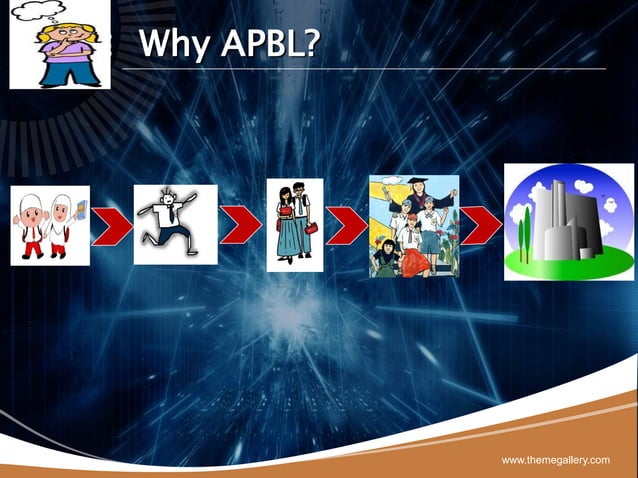 Why APBL?

www.themegallery.com